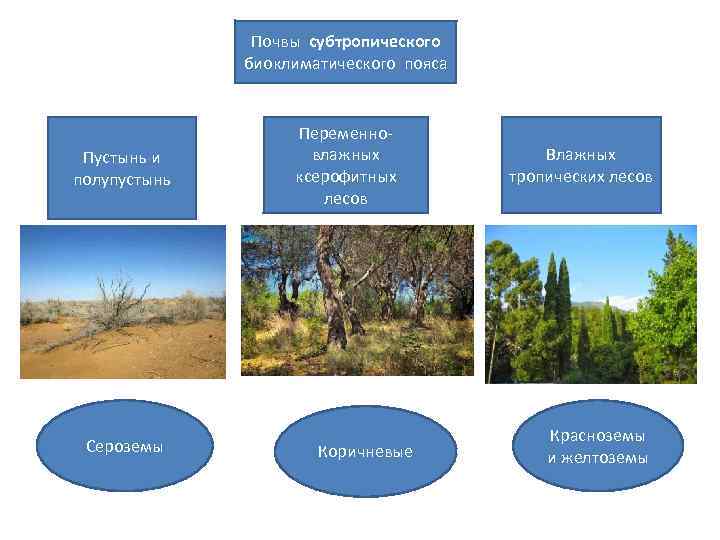 Почвы субтропического биоклиматического пояса

Пустынь и полупустынь

Переменно-влажных ксерофитных лесов

Влажных тропических лесов

Сероземы

Коричневые

Красноземы и желтоземы